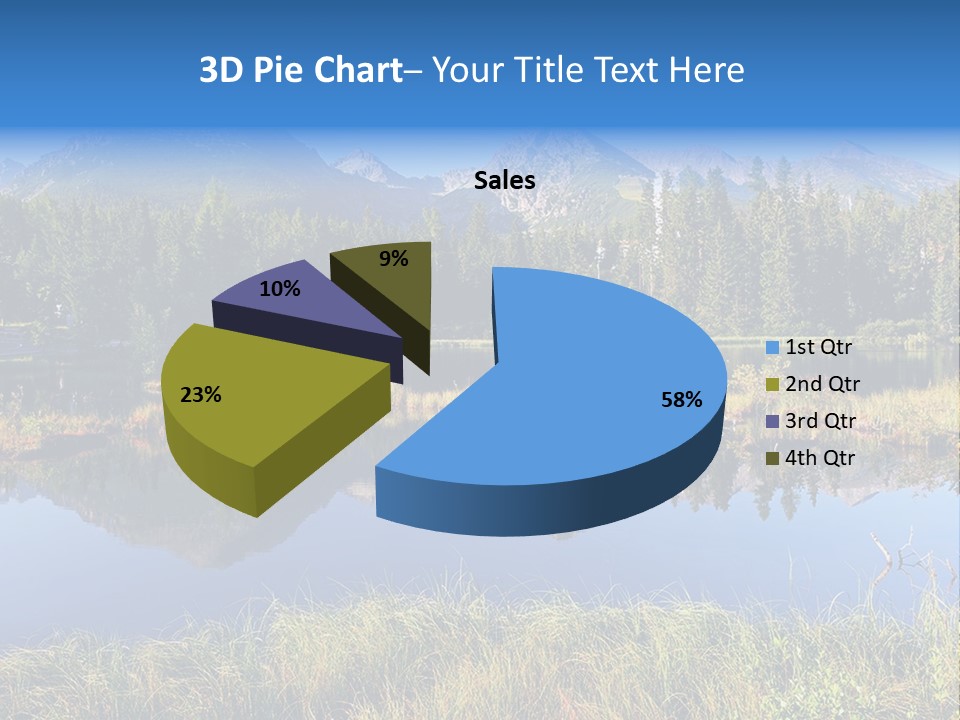 3D Pie Chart– Your Title Text Here

Sales

9%

10%

23%

58%

1st Qtr
2nd Qtr
3rd Qtr
4th Qtr